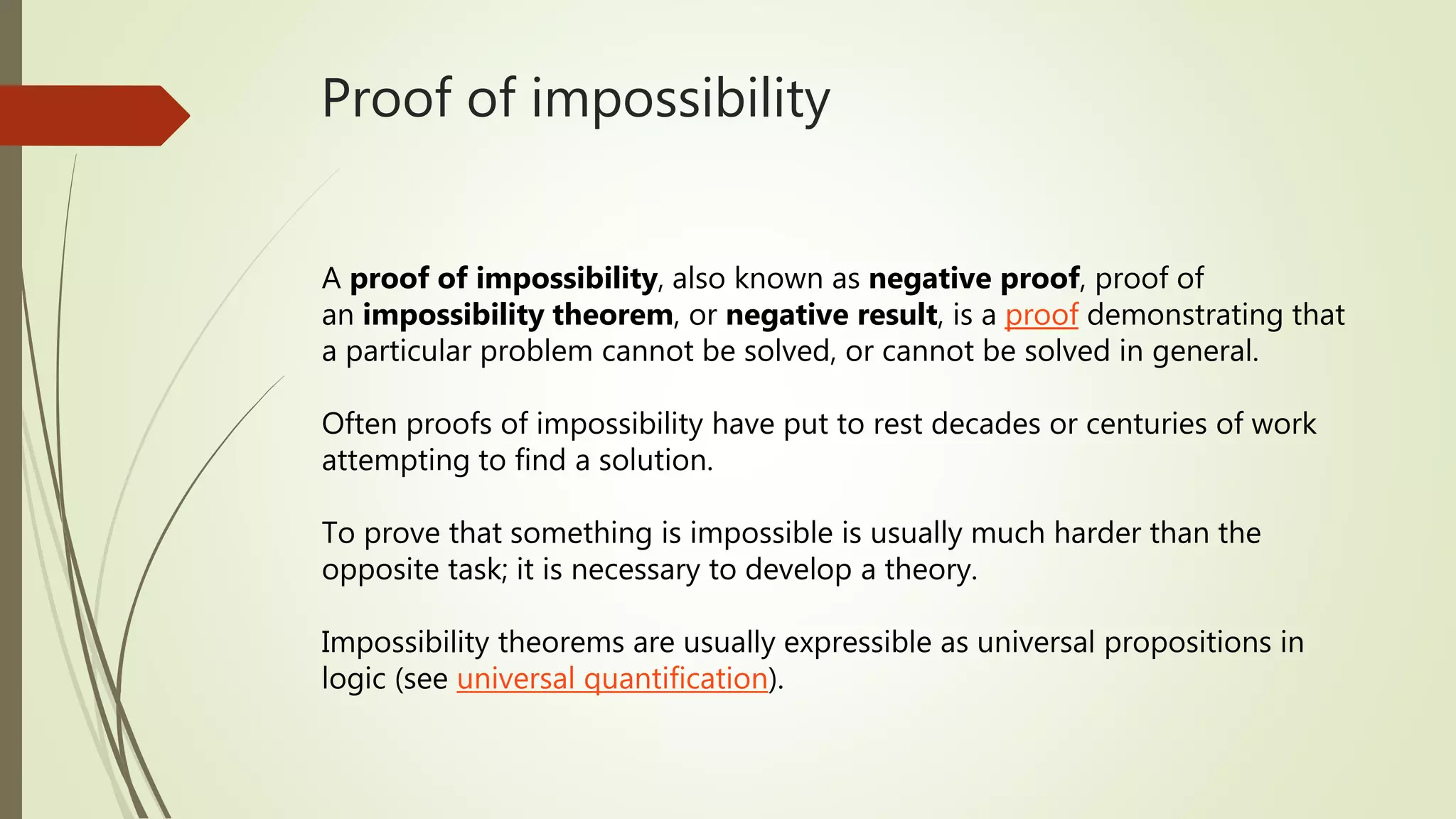 Proof of impossibility

A proof of impossibility, also known as negative proof, proof of an impossibility theorem, or negative result, is a proof demonstrating that a particular problem cannot be solved, or cannot be solved in general.

Often proofs of impossibility have put to rest decades or centuries of work attempting to find a solution.

To prove that something is impossible is usually much harder than the opposite task; it is necessary to develop a theory.

Impossibility theorems are usually expressible as universal propositions in logic (see universal quantification).